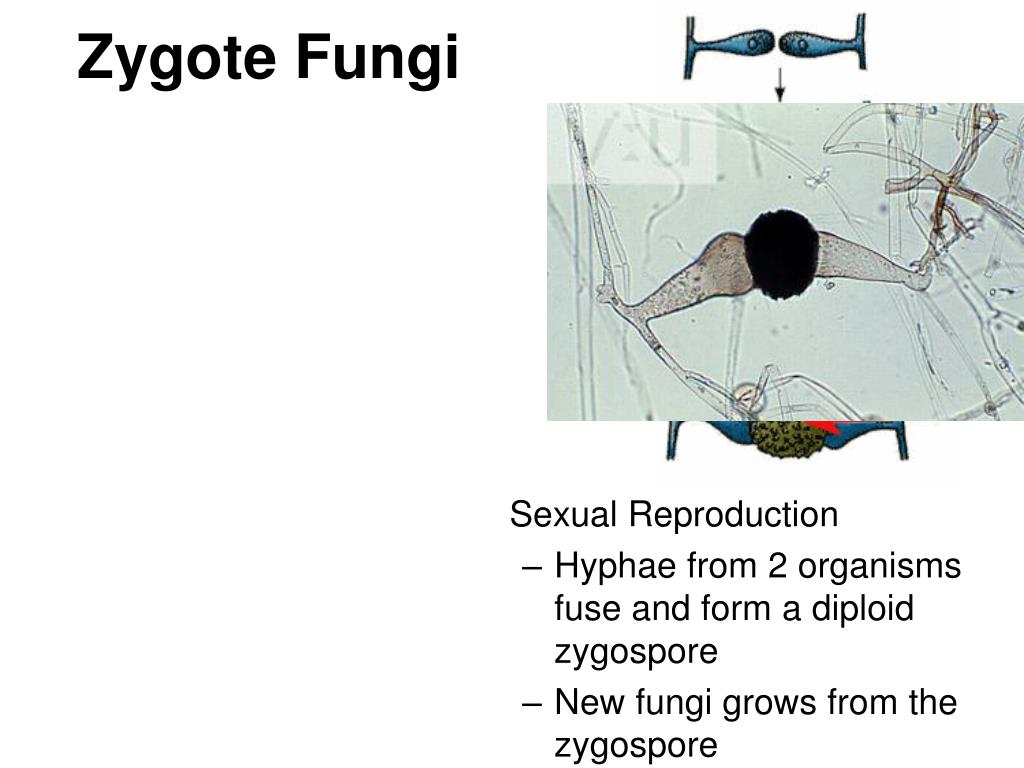 Zygote Fungi

Sexual Reproduction

– Hyphae from 2 organisms fuse and form a diploid zygospore

– New fungi grows from the zygospore